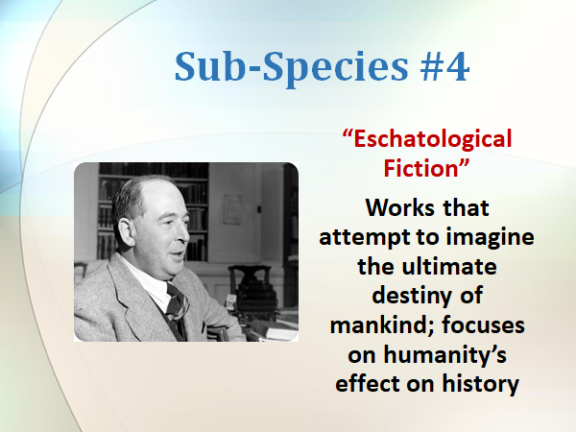 Sub-Species #4

“Eschatological Fiction”

Works that attempt to imagine the ultimate destiny of mankind; focuses on humanity’s effect on history